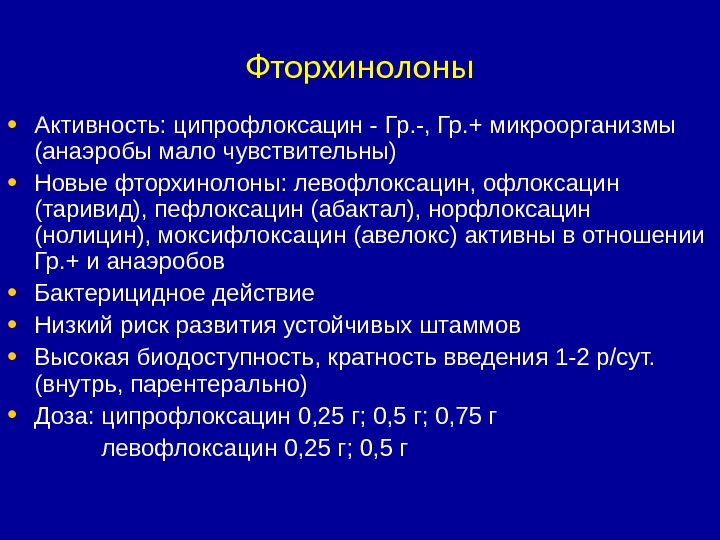 Фторхинолоны

• Активность: ципрофлоксацин - Гр.-, Гр.+ микроорганизмы (анаэробы мало чувствительны)
• Новые фторхинолоны: левофлоксацин, офлоксацин (таривид), пефлоксацин (абактал), норфлоксацин (нолицин), моксифлоксацин (авелокс) активны в отношении Гр.+ и анаэробов
• Бактерицидное действие
• Низкий риск развития устойчивых штаммов
• Высокая биодоступность, кратность введения 1-2 р/сут. (внутрь, парентерально)
• Доза: ципрофлоксацин 0,25 г; 0,5 г; 0,75 г
левофлоксацин 0,25 г; 0,5 г